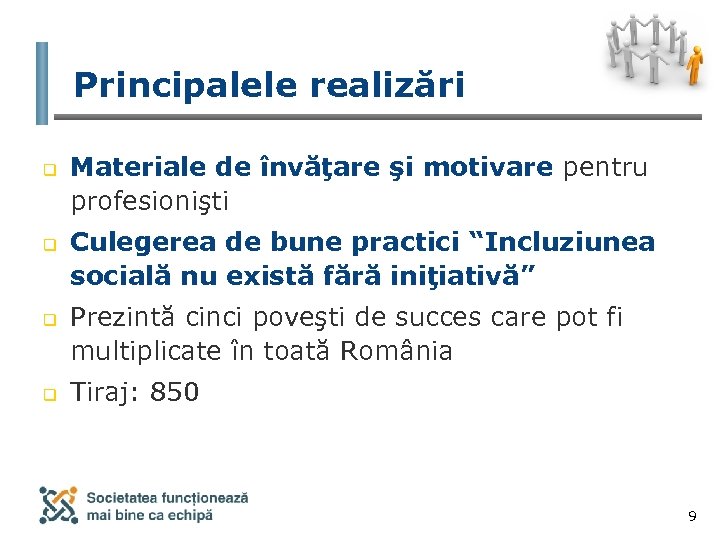 Principalele realizări

Materiale de învăţare şi motivare pentru profesionişti

Culegerea de bune practici “Incluziunea socială nu există fără iniţiativă”

Prezintă cinci poveşti de succes care pot fi multiplicate în toată România

Tiraj: 850

Societatea funcționează mai bine ca echipă

9